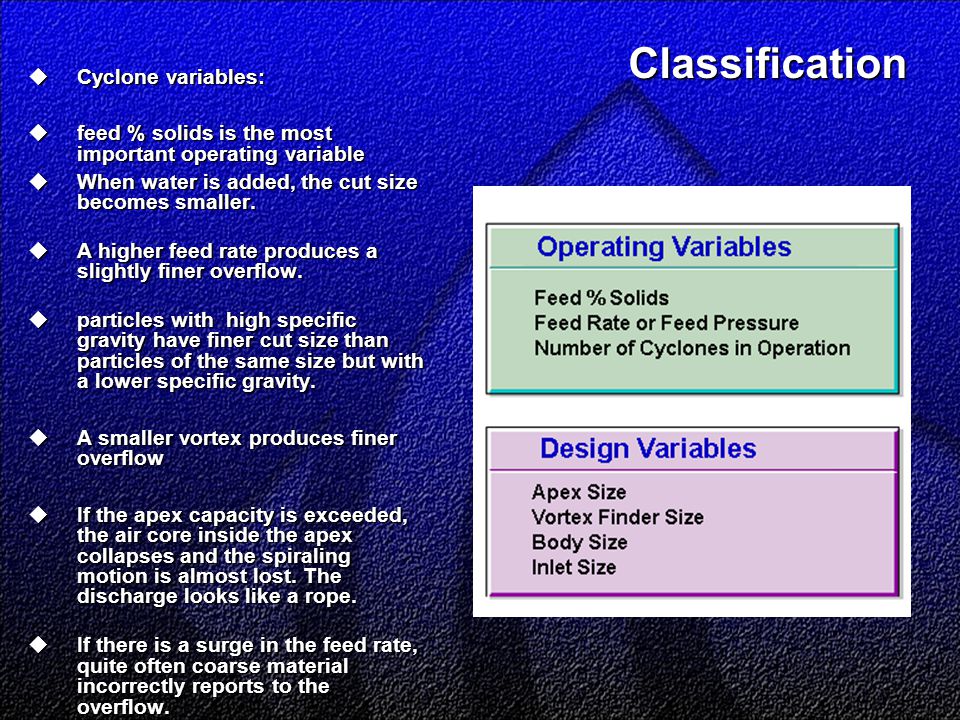 Classification

◆ Cyclone variables:

◆ feed % solids is the most important operating variable
◆ When water is added, the cut size becomes smaller.

◆ A higher feed rate produces a slightly finer overflow.

◆ particles with high specific gravity have finer cut size than particles of the same size but with a lower specific gravity.

◆ A smaller vortex produces finer overflow

◆ If the apex capacity is exceeded, the air core inside the apex collapses and the spiraling motion is almost lost. The discharge looks like a rope.

◆ If there is a surge in the feed rate, quite often coarse material incorrectly reports to the overflow.

Operating Variables

Feed % Solids
Feed Rate or Feed Pressure
Number of Cyclones in Operation

Design Variables

Apex Size
Vortex Finder Size
Body Size
Inlet Size